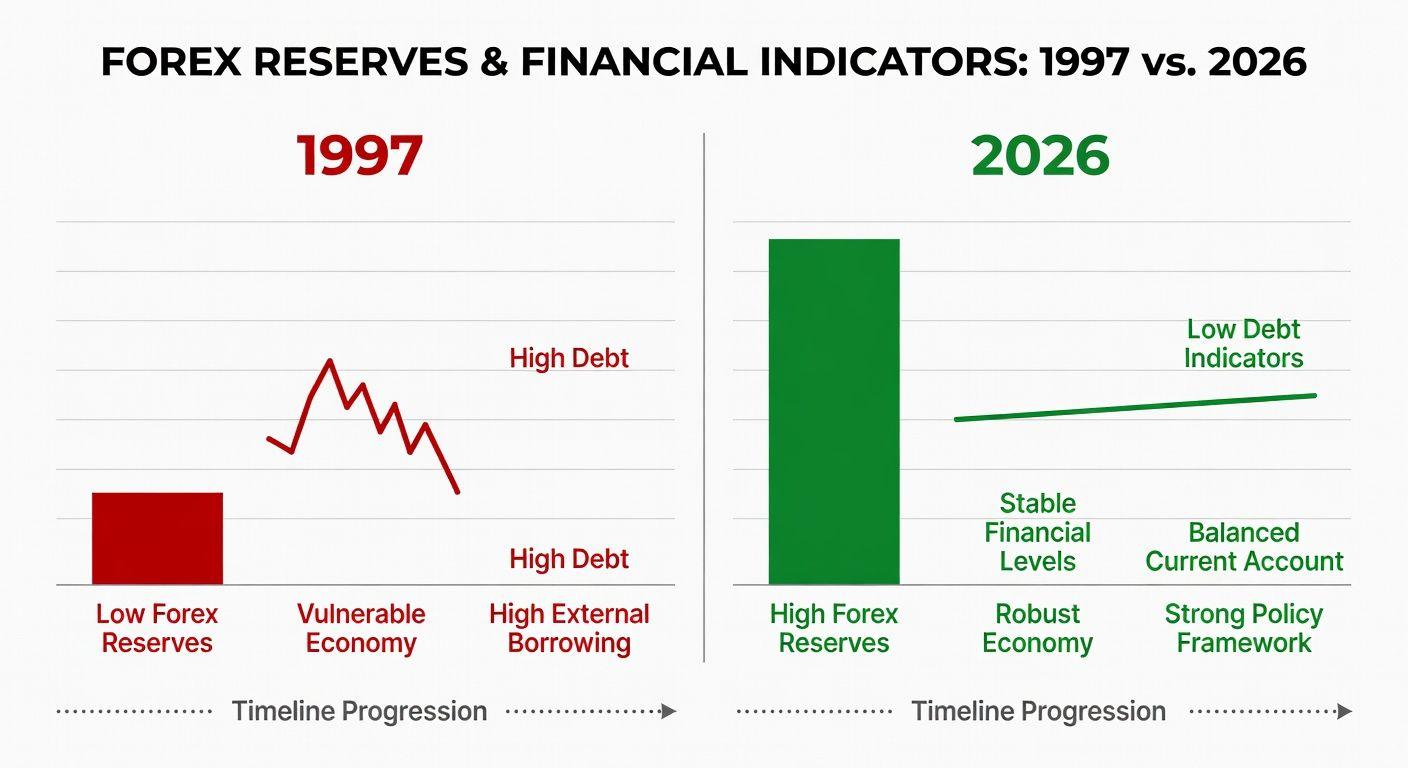 FOREX RESERVES & FINANCIAL INDICATORS: 1997 vs. 2026

1997

High Debt

High Debt

Low Forex Reserves

Vulnerable Economy

High External Borrowing

Timeline Progression

2026

Low Debt Indicators

Stable Financial Levels

Balanced Current Account

High Forex Reserves

Robust Economy

Strong Policy Framework

Timeline Progression